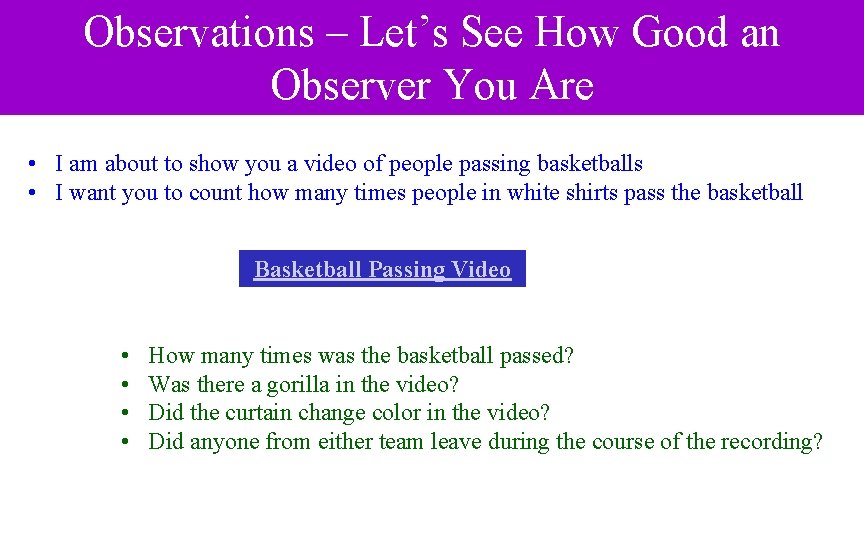 Observations – Let's See How Good an Observer You Are

• I am about to show you a video of people passing basketballs
• I want you to count how many times people in white shirts pass the basketball

Basketball Passing Video

• How many times was the basketball passed?
• Was there a gorilla in the video?
• Did the curtain change color in the video?
• Did anyone from either team leave during the course of the recording?